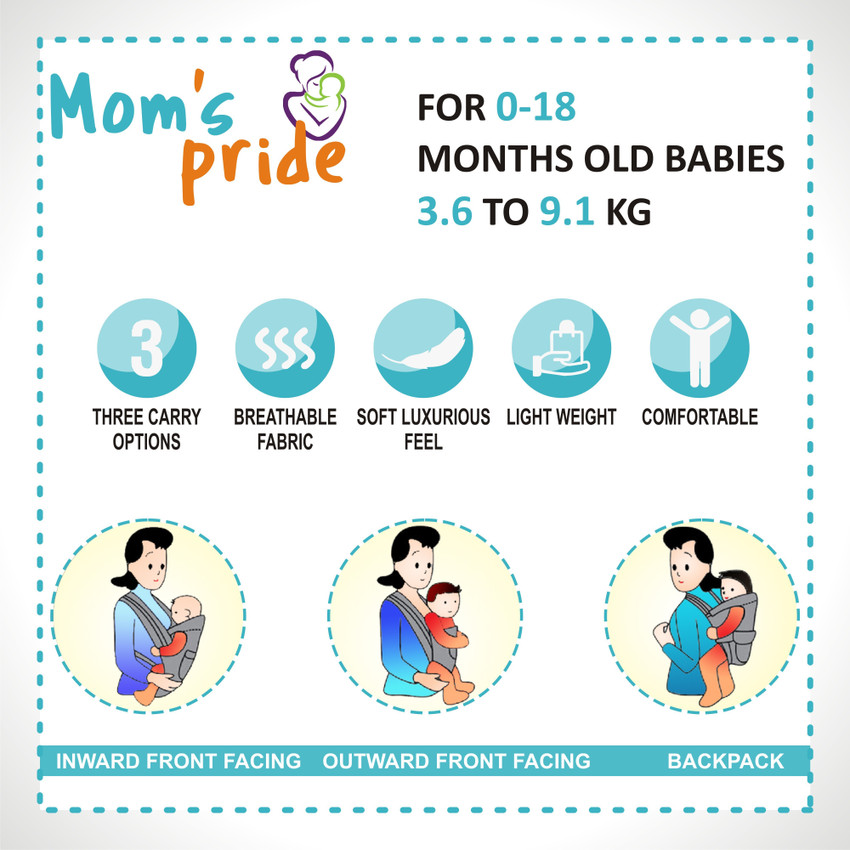 Mom's pride

FOR 0-18
MONTHS OLD BABIES
3.6 TO 9.1 KG

3
THREE CARRY OPTIONS

BREATHABLE FABRIC

SOFT LUXURIOUS FEEL

LIGHT WEIGHT

COMFORTABLE

INWARD FRONT FACING OUTWARD FRONT FACING BACKPACK